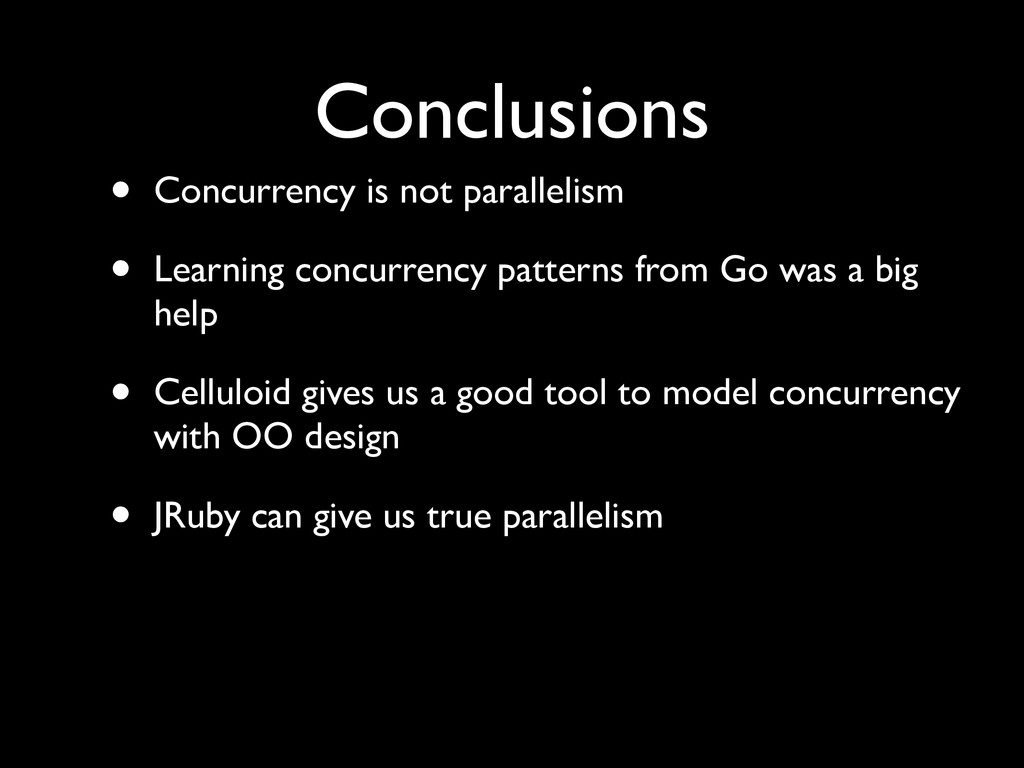 Conclusions

• Concurrency is not parallelism

• Learning concurrency patterns from Go was a big help

• Celluloid gives us a good tool to model concurrency with OO design

• JRuby can give us true parallelism